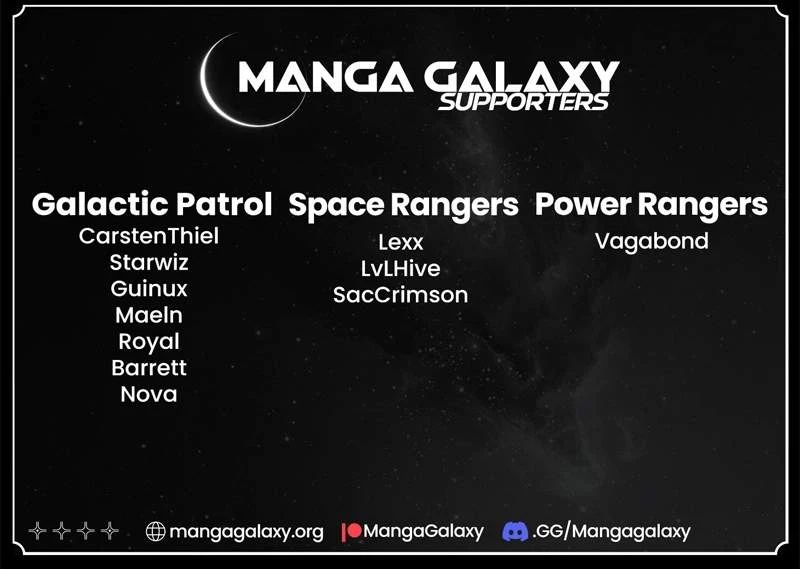 MANGA GALAXY
SUPPORTERS

Galactic Patrol
CarstenThiel
Starwiz
Guinux
Maeln
Royal
Barrett
Nova

Space Rangers
Lexx
LvLHive
SacCrimson

Power Rangers
Vagabond

mangagalaxy.org MangaGalaxy .GG/Mangagalaxy